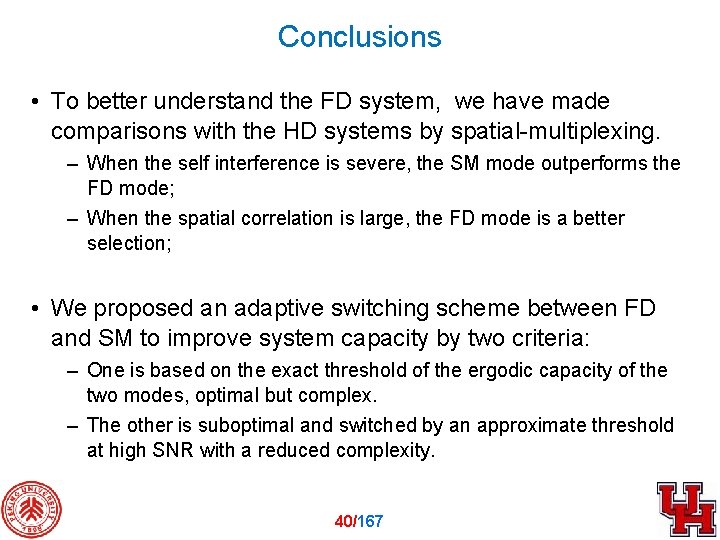 Conclusions

• To better understand the FD system, we have made comparisons with the HD systems by spatial-multiplexing.

– When the self interference is severe, the SM mode outperforms the FD mode;

– When the spatial correlation is large, the FD mode is a better selection;

• We proposed an adaptive switching scheme between FD and SM to improve system capacity by two criteria:

– One is based on the exact threshold of the ergodic capacity of the two modes, optimal but complex.

– The other is suboptimal and switched by an approximate threshold at high SNR with a reduced complexity.

PEKING UNIVERSITY 1898

40/167

UH